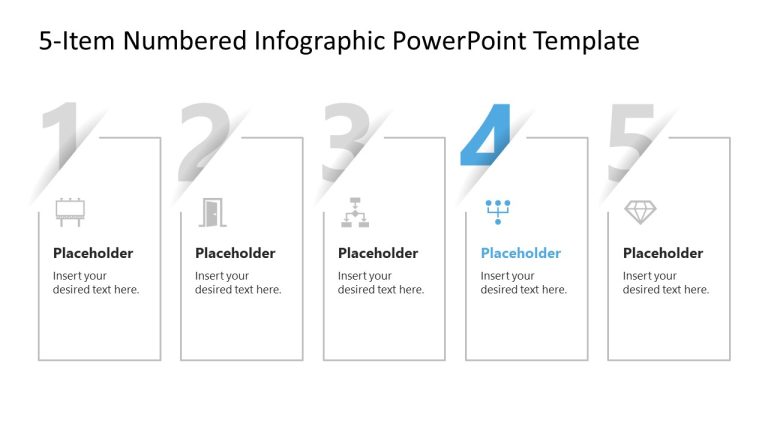 5-Item Numbered Infographic PowerPoint Template

1

Placeholder

Insert your desired text here.

2

Placeholder

Insert your desired text here.

3

Placeholder

Insert your desired text here.

4

Placeholder

Insert your desired text here.

5

Placeholder

Insert your desired text here.